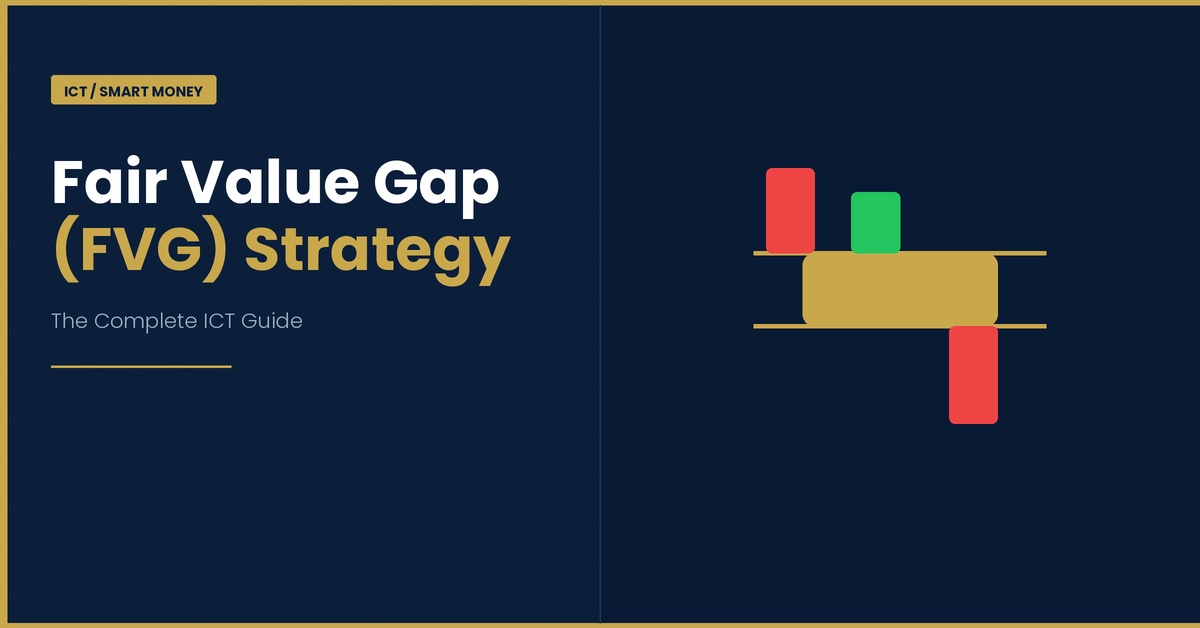 ICT / SMART MONEY

Fair Value Gap (FVG) Strategy

The Complete ICT Guide